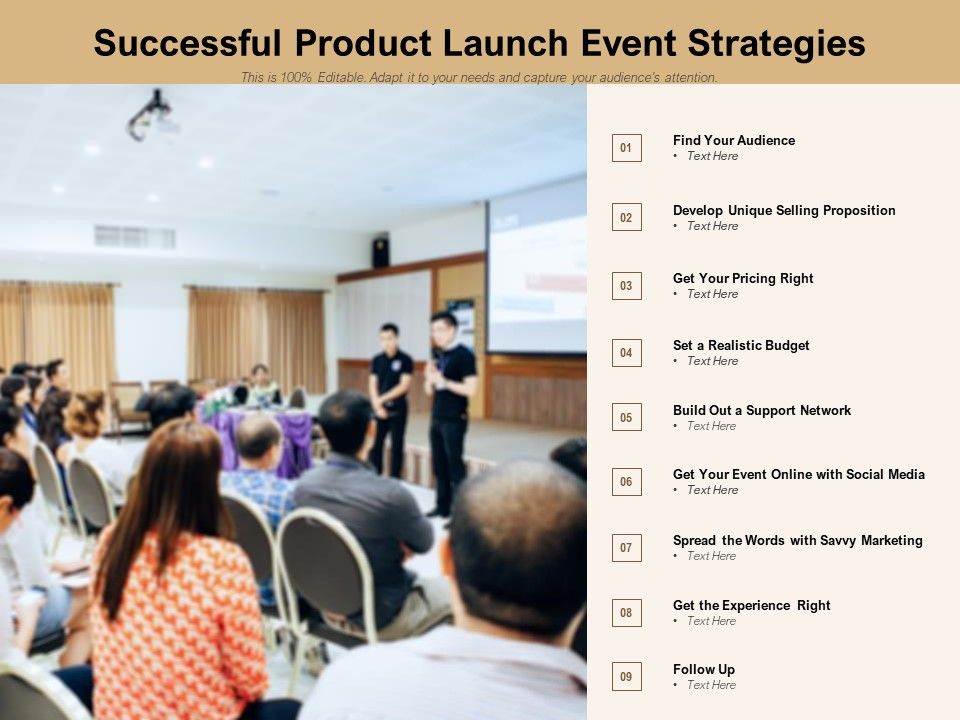 Successful Product Launch Event Strategies

This is 100% Editable. Adapt it to your needs and capture your audience's attention.

01
Find Your Audience
• Text Here

02
Develop Unique Selling Proposition
• Text Here

03
Get Your Pricing Right
• Text Here

04
Set a Realistic Budget
• Text Here

05
Build Out a Support Network
• Text Here

06
Get Your Event Online with Social Media
• Text Here

07
Spread the Words with Savvy Marketing
• Text Here

08
Get the Experience Right
• Text Here

09
Follow Up
• Text Here